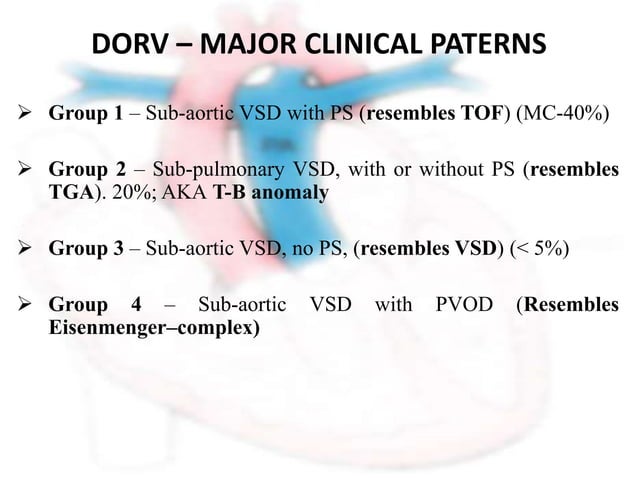 DORV – MAJOR CLINICAL PATERNS

➢ Group 1 – Sub-aortic VSD with PS (resembles TOF) (MC-40%)

➢ Group 2 – Sub-pulmonary VSD, with or without PS (resembles TGA). 20%; AKA T-B anomaly

➢ Group 3 – Sub-aortic VSD, no PS, (resembles VSD) (< 5%)

➢ Group 4 – Sub-aortic VSD with PVOD (Resembles Eisenmenger–complex)